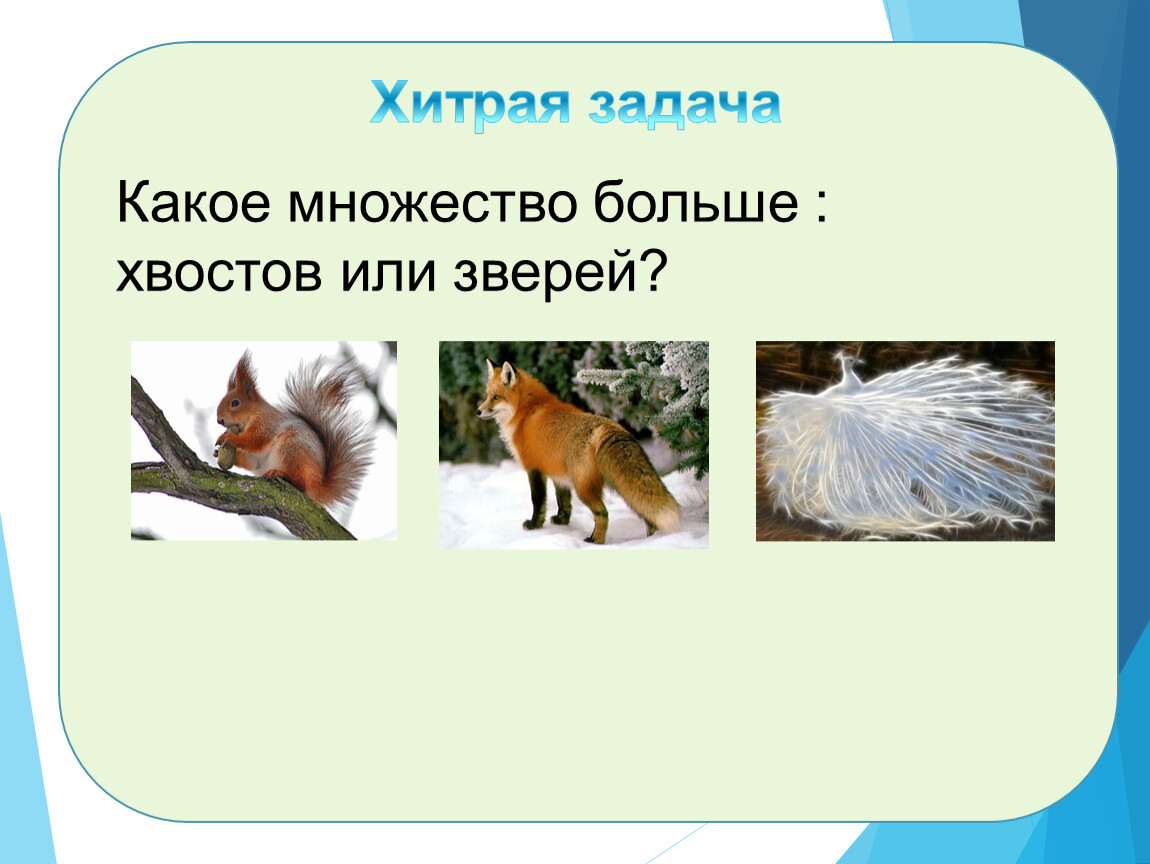 Хитрая задача

Какое множество больше : хвостов или зверей?